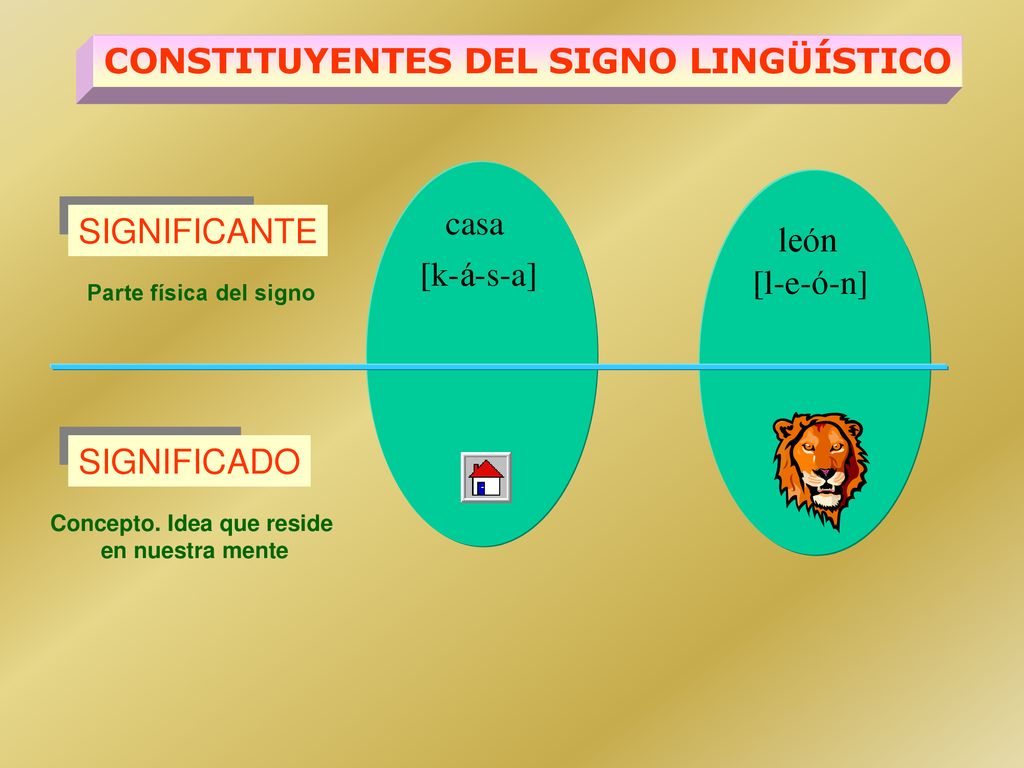 CONSTITUYENTES DEL SIGNO LINGÜÍSTICO

SIGNIFICANTE

Parte física del signo

casa
[k-á-s-a]

león
[l-e-ó-n]

SIGNIFICADO

Concepto. Idea que reside en nuestra mente